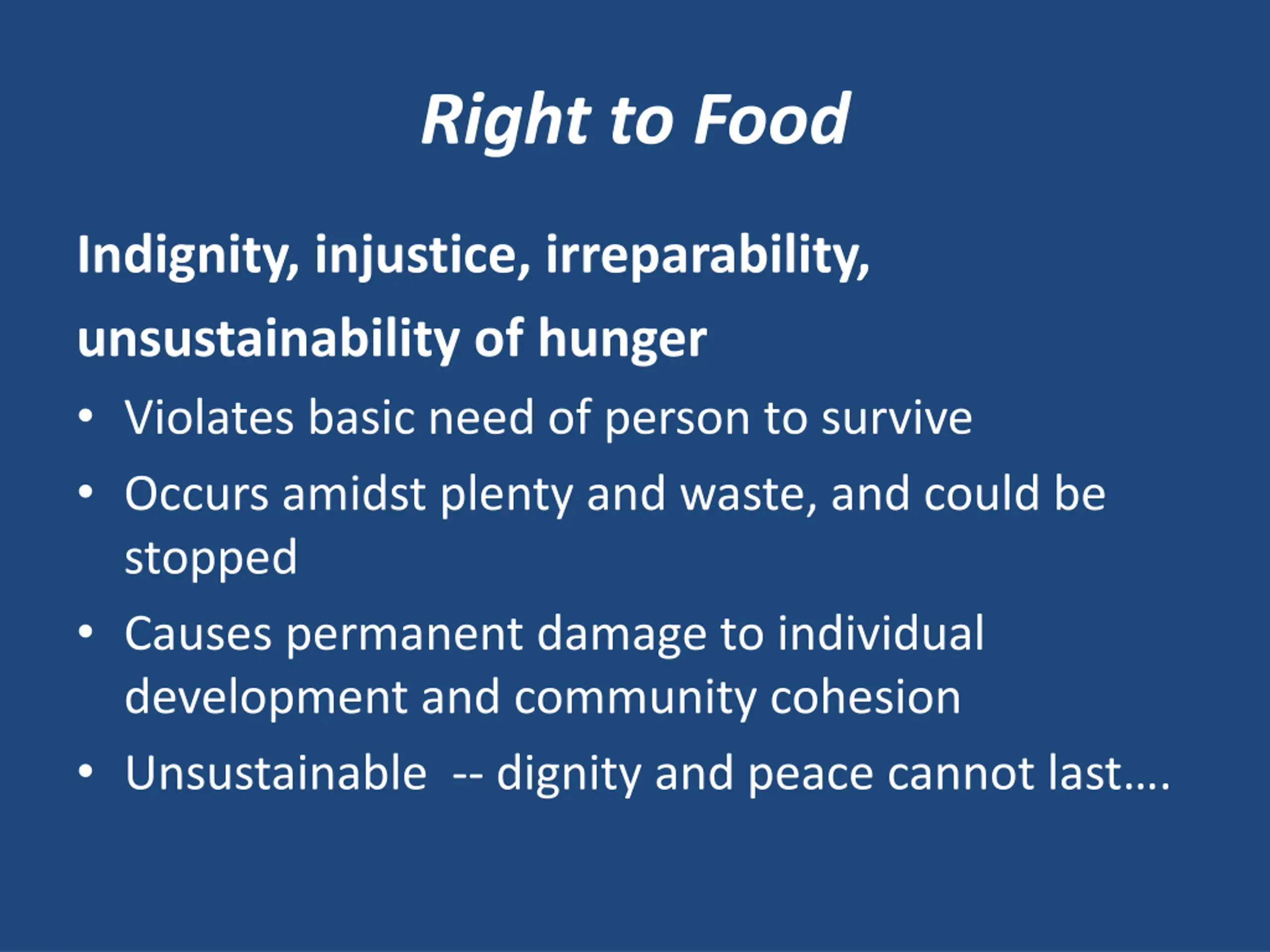 Right to Food

Indignity, injustice, irreparability, unsustainability of hunger

• Violates basic need of person to survive
• Occurs amidst plenty and waste, and could be stopped
• Causes permanent damage to individual development and community cohesion
• Unsustainable -- dignity and peace cannot last....